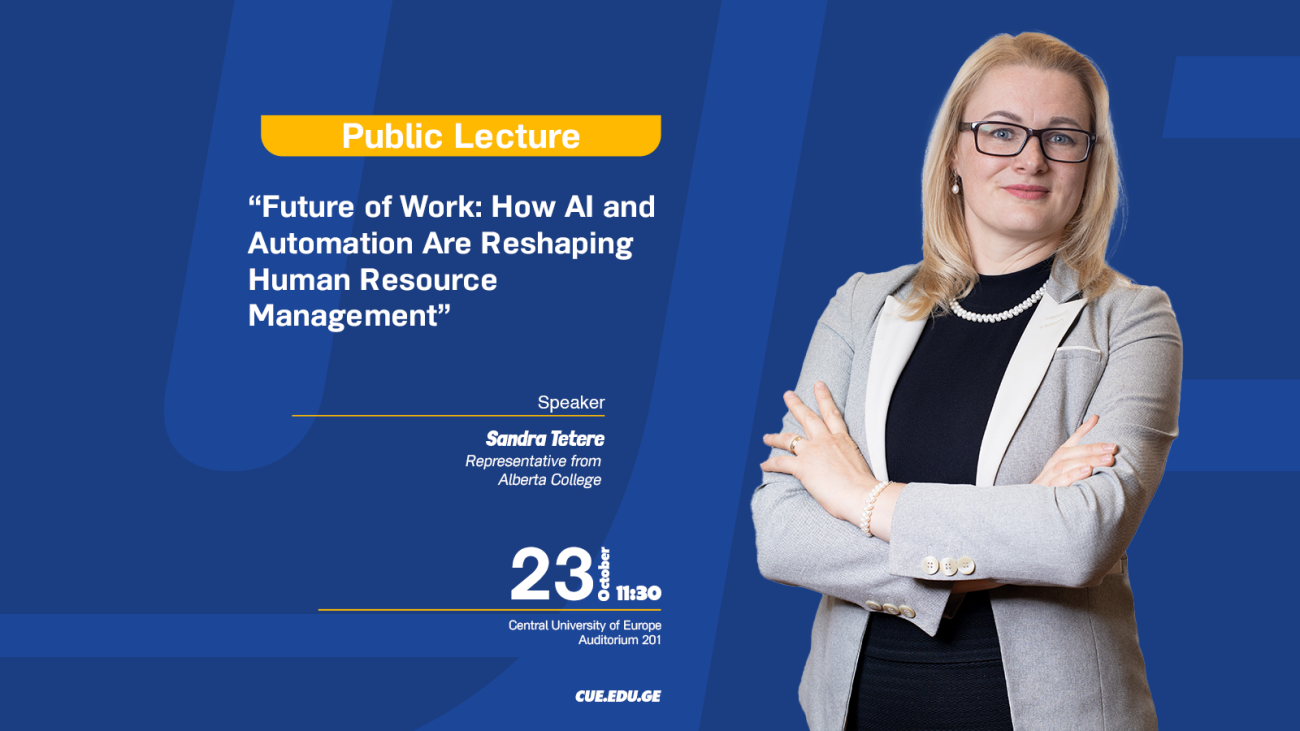 Public Lecture

“Future of Work: How AI and Automation Are Reshaping Human Resource Management”

Speaker

Sandra Tetere
Representative from Alberta College

23 October 11:30

Central University of Europe
Auditorium 201

CUE.EDU.GE